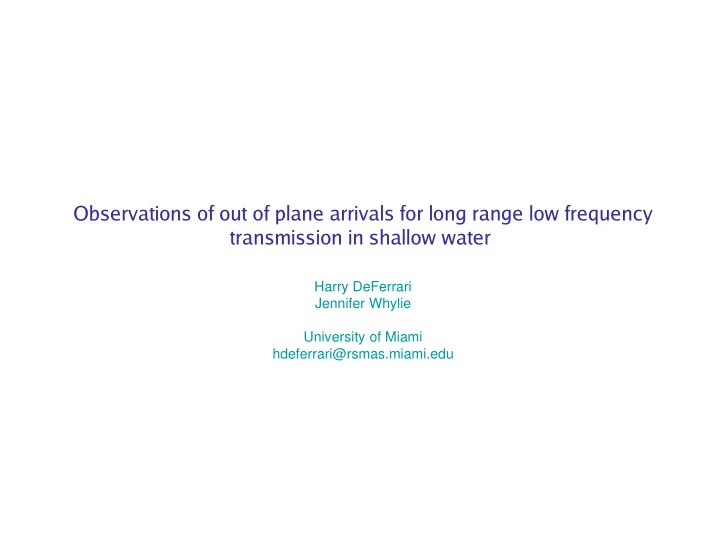 Observations of out of plane arrivals for long range low frequency transmission in shallow water

Harry DeFerrari
Jennifer Whylie

University of Miami
hdeferrari@rsmas.miami.edu